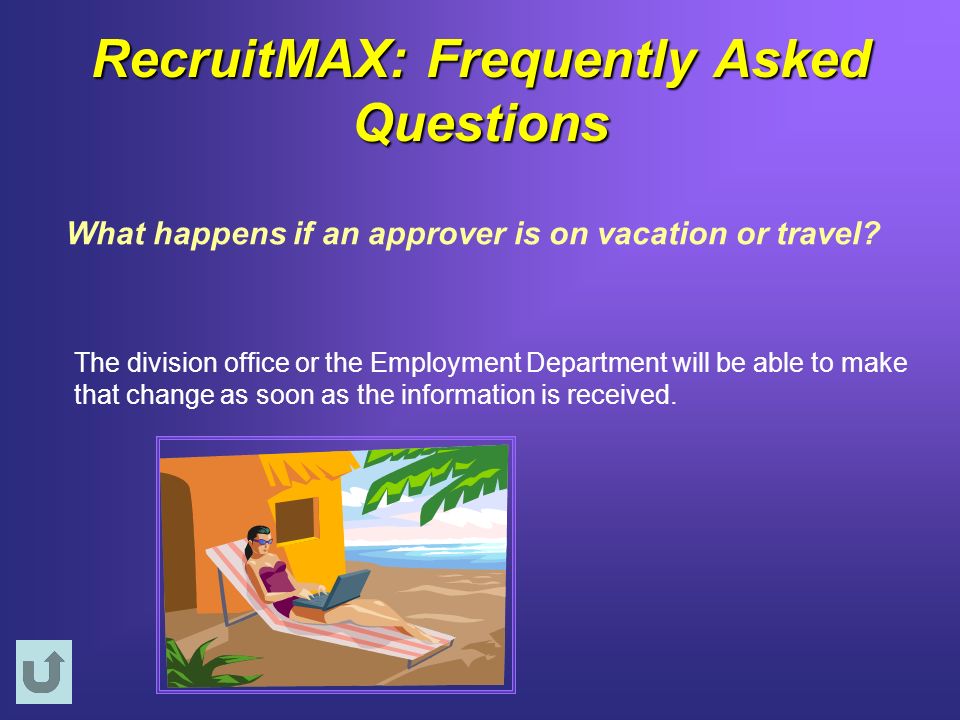 RecruitMAX: Frequently Asked Questions

What happens if an approver is on vacation or travel?

The division office or the Employment Department will be able to make that change as soon as the information is received.